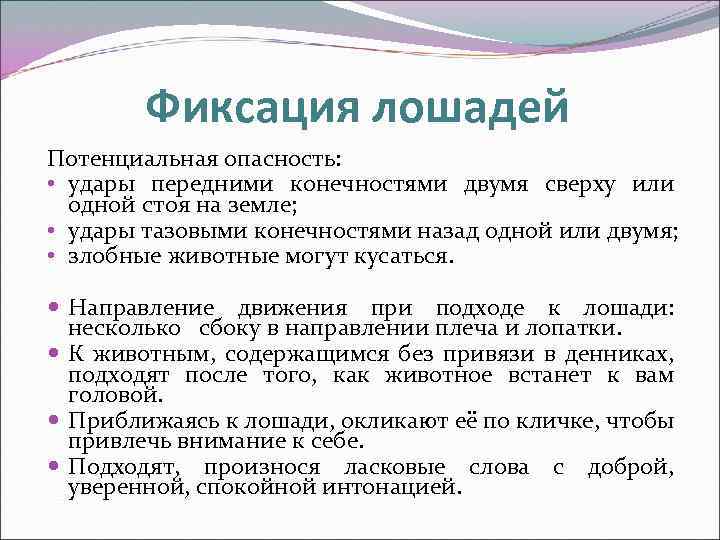 Фиксация лошадей

Потенциальная опасность:
• удары передними конечностями двумя сверху или одной стоя на земле;
• удары тазовыми конечностями назад одной или двумя;
• злобные животные могут кусаться.

• Направление движения при подходе к лошади: несколько сбоку в направлении плеча и лопатки.
• К животным, содержащимся без привязи в денниках, подходят после того, как животное встанет к вам головой.
• Приближаясь к лошади, окликают её по кличке, чтобы привлечь внимание к себе.
• Подходят, произнося ласковые слова с доброй, уверенной, спокойной интонацией.